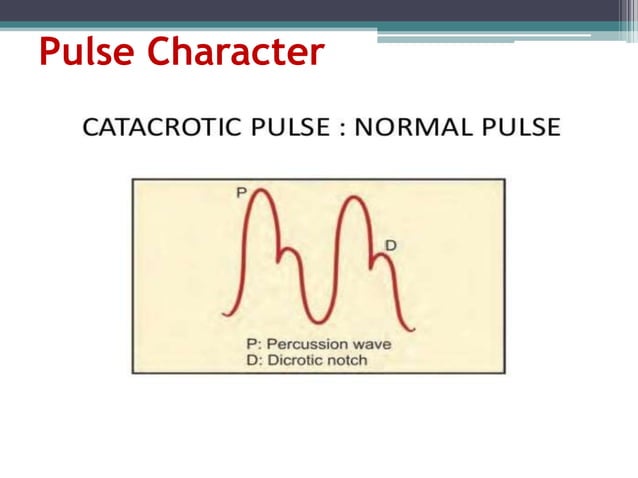 Pulse Character

CATACROTIC PULSE : NORMAL PULSE

P

D

P: Percussion wave
D: Dicrotic notch